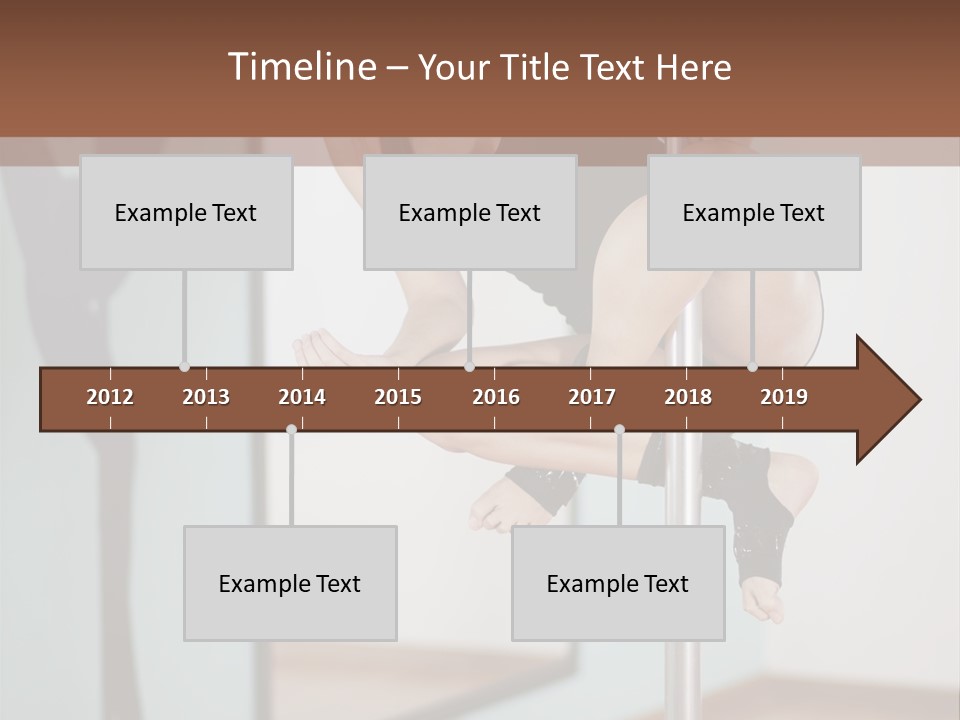 Timeline – Your Title Text Here

Example Text

Example Text

Example Text

2012 2013 2014 2015 2016 2017 2018 2019

Example Text

Example Text